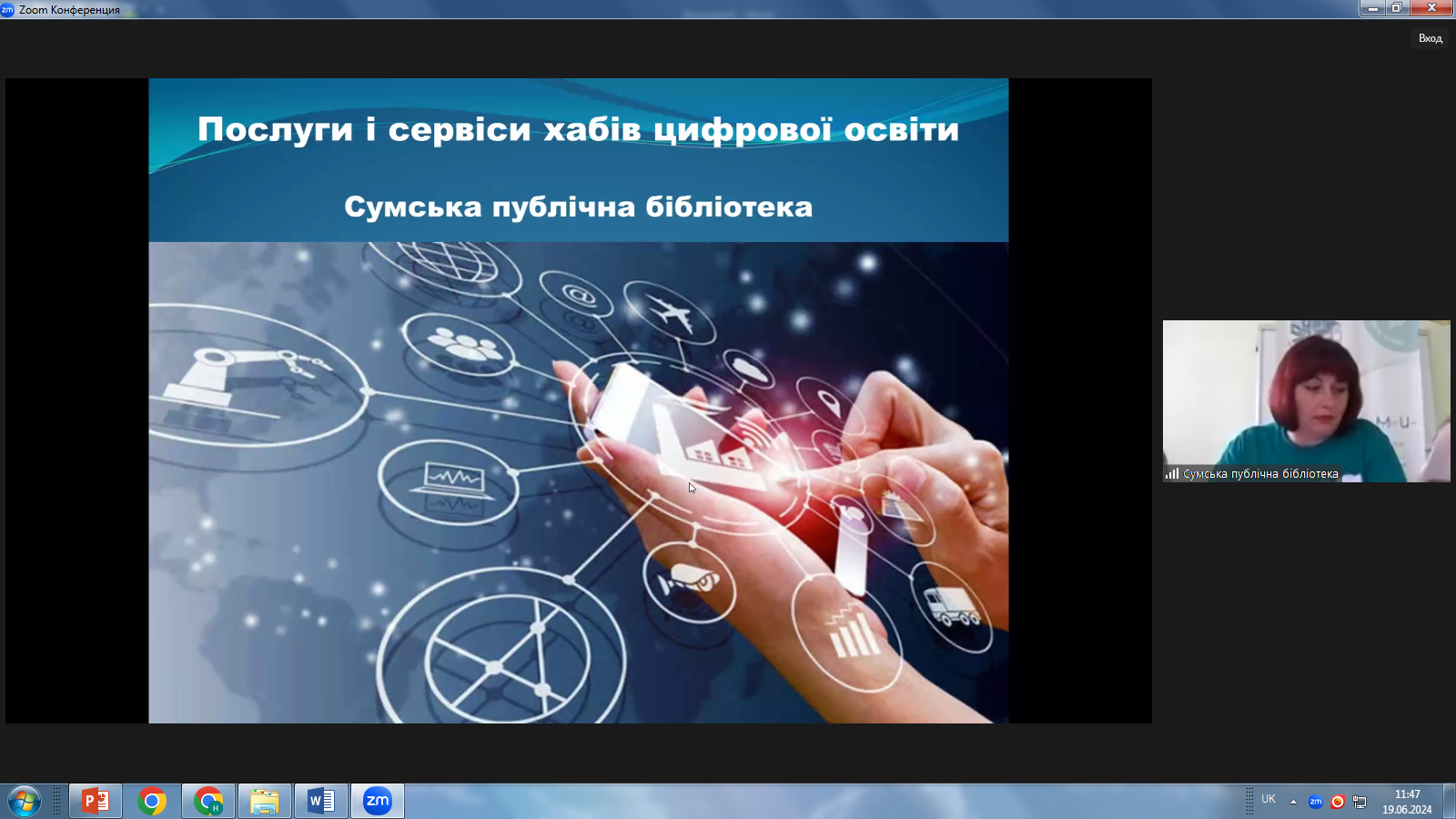 Zoom Конференция

Вход

Послуги і сервіси хабів цифрової освіти

Сумська публічна бібліотека

Сумська публічна бібліотека

UK

11:47
19.06.2024